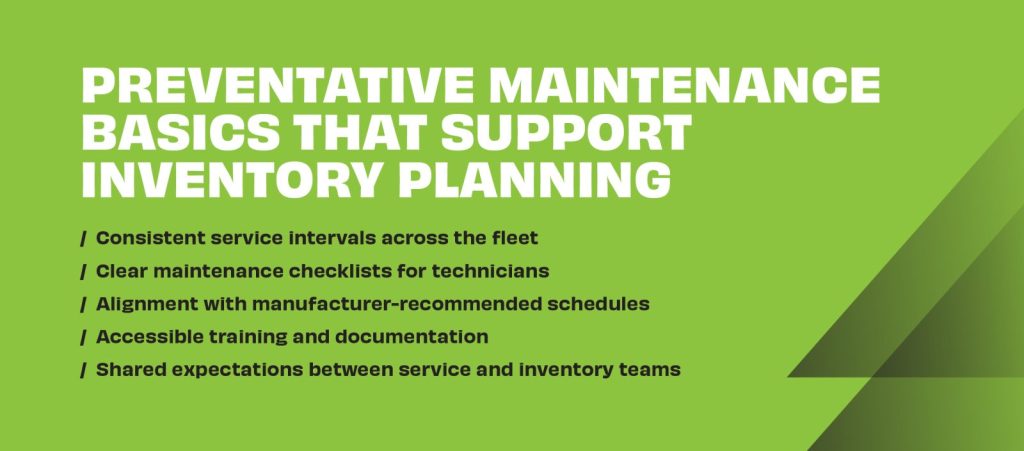 PREVENTATIVE MAINTENANCE BASICS THAT SUPPORT INVENTORY PLANNING

/ Consistent service intervals across the fleet
/ Clear maintenance checklists for technicians
/ Alignment with manufacturer-recommended schedules
/ Accessible training and documentation
/ Shared expectations between service and inventory teams